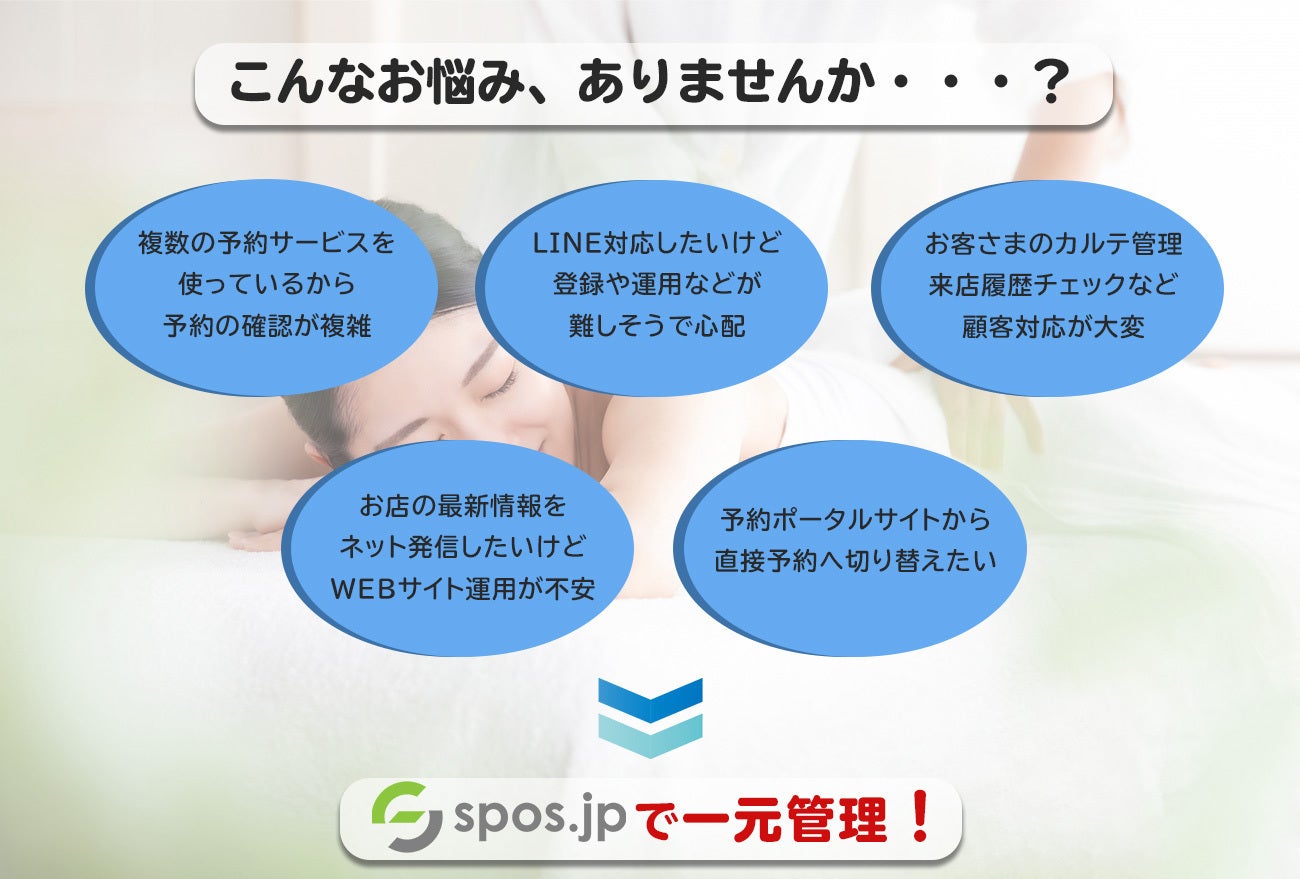 こんなお悩み、ありませんか・・・？

複数の予約サービスを使っているから予約の確認が複雑

LINE対応したいけど登録や運用などが難しそうで心配

お客さまのカルテ管理来店履歴チェックなど顧客対応が大変

お店の最新情報をネット発信したいけどWEBサイト運用が不安

予約ポータルサイトから直接予約へ切り替えたい

spos.jpで一元管理！